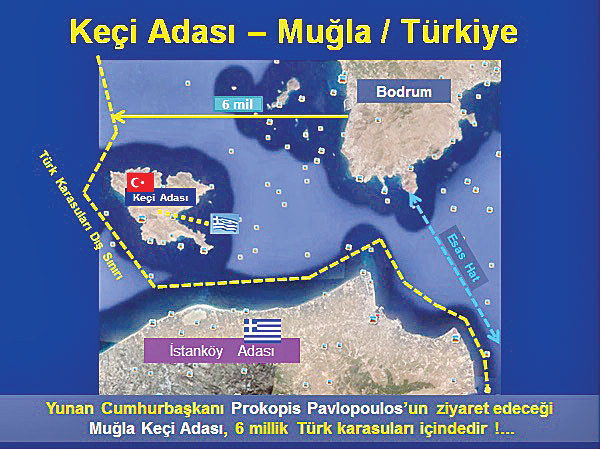 Keçi Adası – Muğla / Türkiye

6 mil

Bodrum

Türk Karasuları Dış Sınırı

Keçi Adası

Esas Hat

İstanköy Adası

Yunan Cumhurbaşkanı Prokopis Pavlopoulos'un ziyaret edeceği Muğla Keçi Adası, 6 millik Türk karasuları içindedir !...